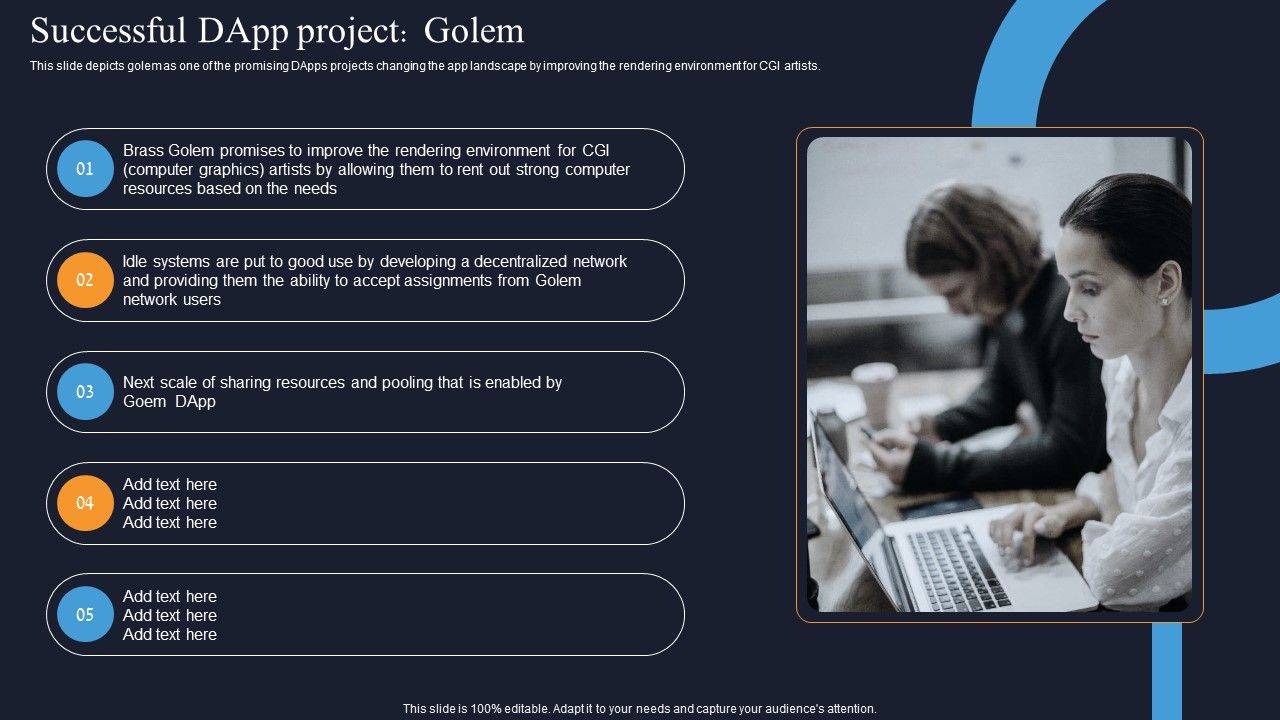 Successful DApp project: Golem

This slide depicts golem as one of the promising DApps projects changing the app landscape by improving the rendering environment for CGI artists.

01
Brass Golem promises to improve the rendering environment for CGI (computer graphics) artists by allowing them to rent out strong computer resources based on the needs

02
Idle systems are put to good use by developing a decentralized network and providing them the ability to accept assignments from Golem network users

03
Next scale of sharing resources and pooling that is enabled by Goem DApp

04
Add text here
Add text here
Add text here

05
Add text here
Add text here
Add text here

This slide is 100% editable. Adapt it to your needs and capture your audience's attention.